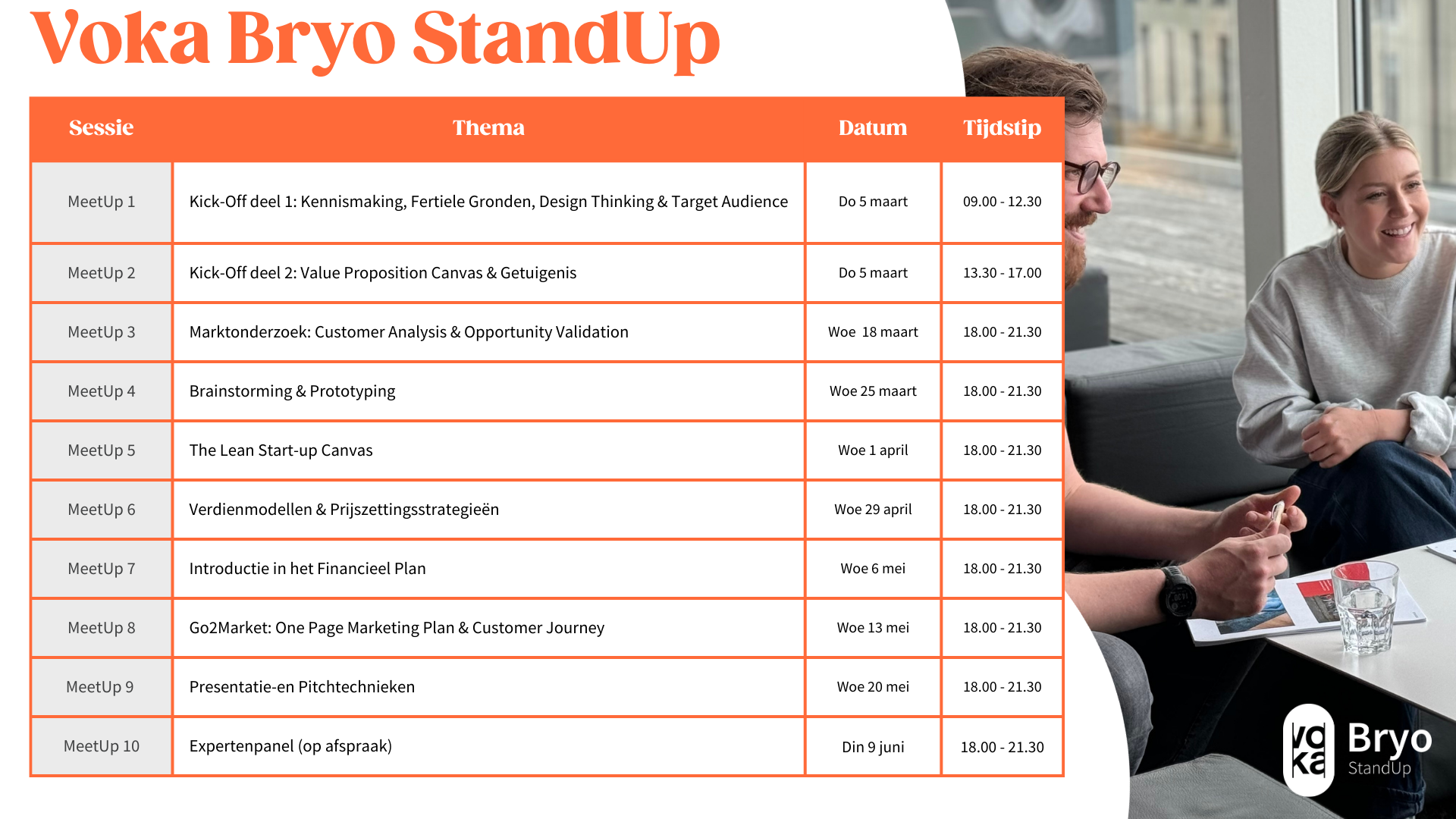 Voka Bryo StandUp

| Sessie | Thema | Datum | Tijdstip |
|---|---|---|---|
| MeetUp 1 | Kick-Off deel 1: Kennismaking, Fertiele Gronden, Design Thinking & Target Audience | Do 5 maart | 09.00 - 12.30 |
| MeetUp 2 | Kick-Off deel 2: Value Proposition Canvas & Getuigenis | Do 5 maart | 13.30 - 17.00 |
| MeetUp 3 | Marktonderzoek: Customer Analysis & Opportunity Validation | Woe 18 maart | 18.00 - 21.30 |
| MeetUp 4 | Brainstorming & Prototyping | Woe 25 maart | 18.00 - 21.30 |
| MeetUp 5 | The Lean Start-up Canvas | Woe 1 april | 18.00 - 21.30 |
| MeetUp 6 | Verdienmodellen & Prijszettingsstrategieën | Woe 29 april | 18.00 - 21.30 |
| MeetUp 7 | Introductie in het Financieel Plan | Woe 6 mei | 18.00 - 21.30 |
| MeetUp 8 | Go2Market: One Page Marketing Plan & Customer Journey | Woe 13 mei | 18.00 - 21.30 |
| MeetUp 9 | Presentatie-en Pitchtechnieken | Woe 20 mei | 18.00 - 21.30 |
| MeetUp 10 | Expertenpanel (op afspraak) | Din 9 juni | 18.00 - 21.30 |

voka Bryo StandUp